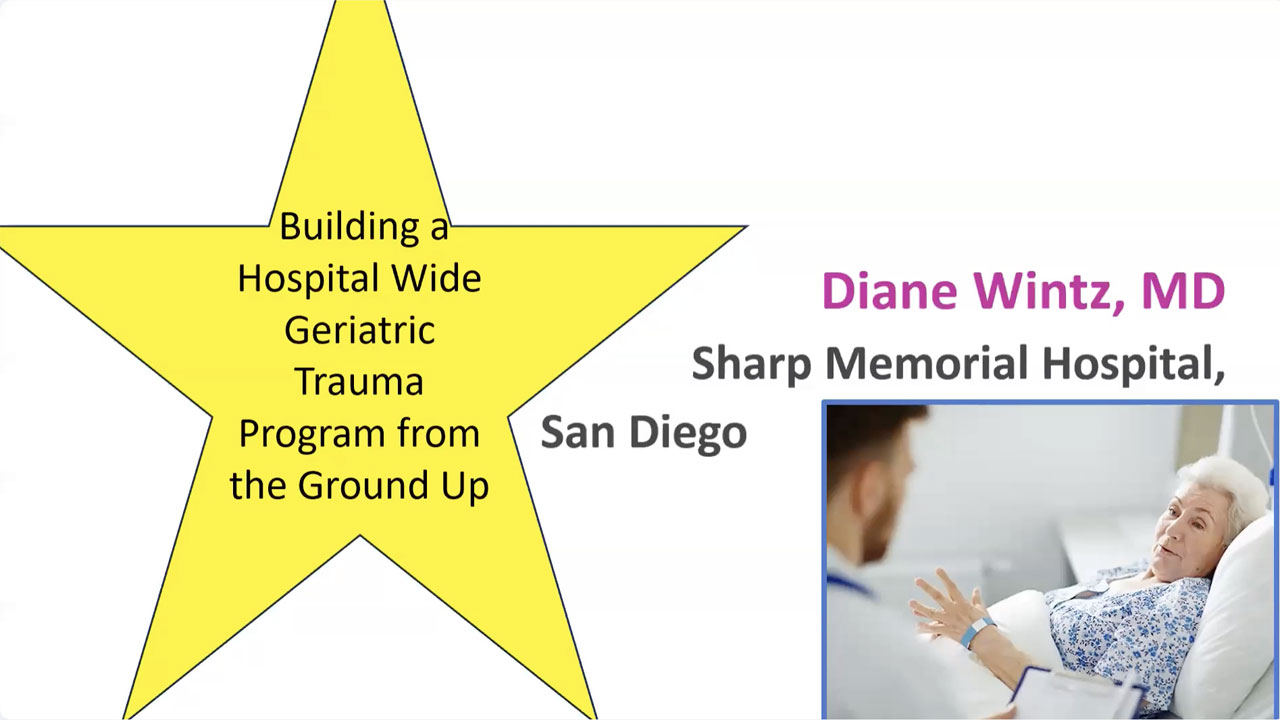 Building a Hospital Wide Geriatric Trauma Program from the Ground Up

Diane Wintz, MD

Sharp Memorial Hospital, San Diego